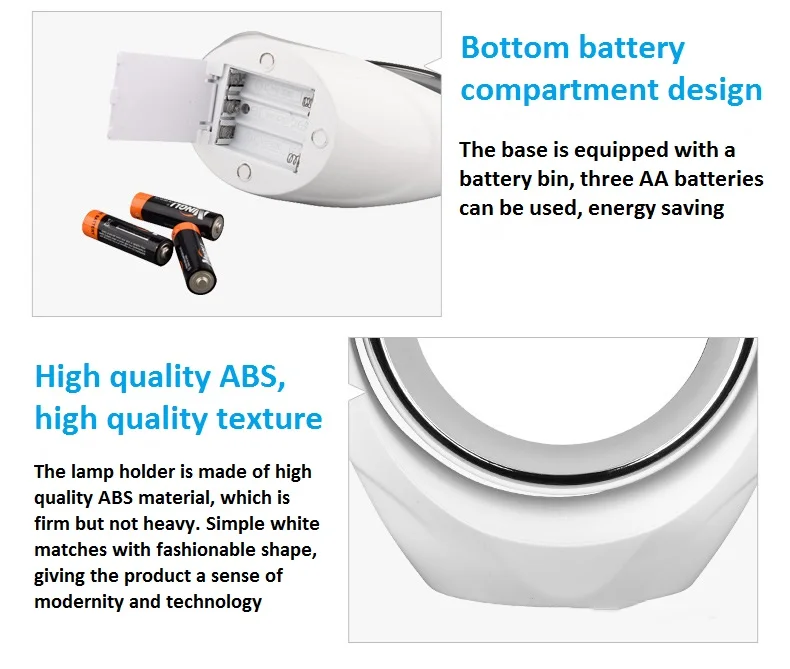 Bottom battery compartment design

The base is equipped with a battery bin, three AA batteries can be used, energy saving

High quality ABS, high quality texture

The lamp holder is made of high quality ABS material, which is firm but not heavy. Simple white matches with fashionable shape, giving the product a sense of modernity and technology